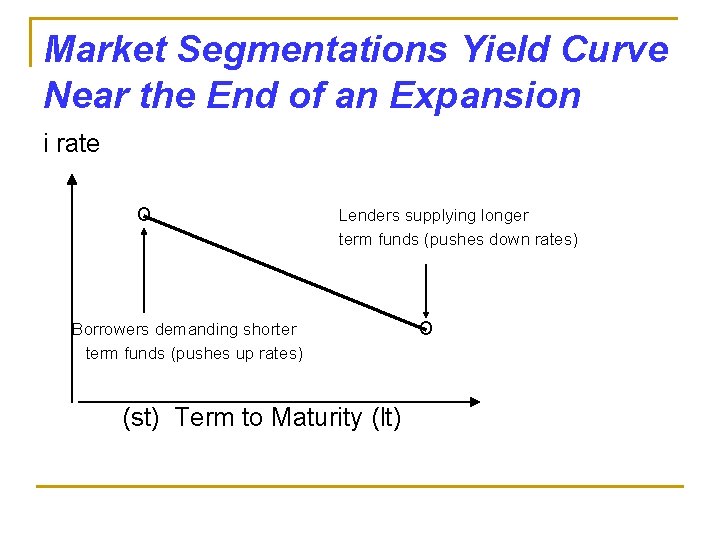 Market Segmentations Yield Curve Near the End of an Expansion

i rate

Lenders supplying longer term funds (pushes down rates)

Borrowers demanding shorter term funds (pushes up rates)

(st) Term to Maturity (lt)